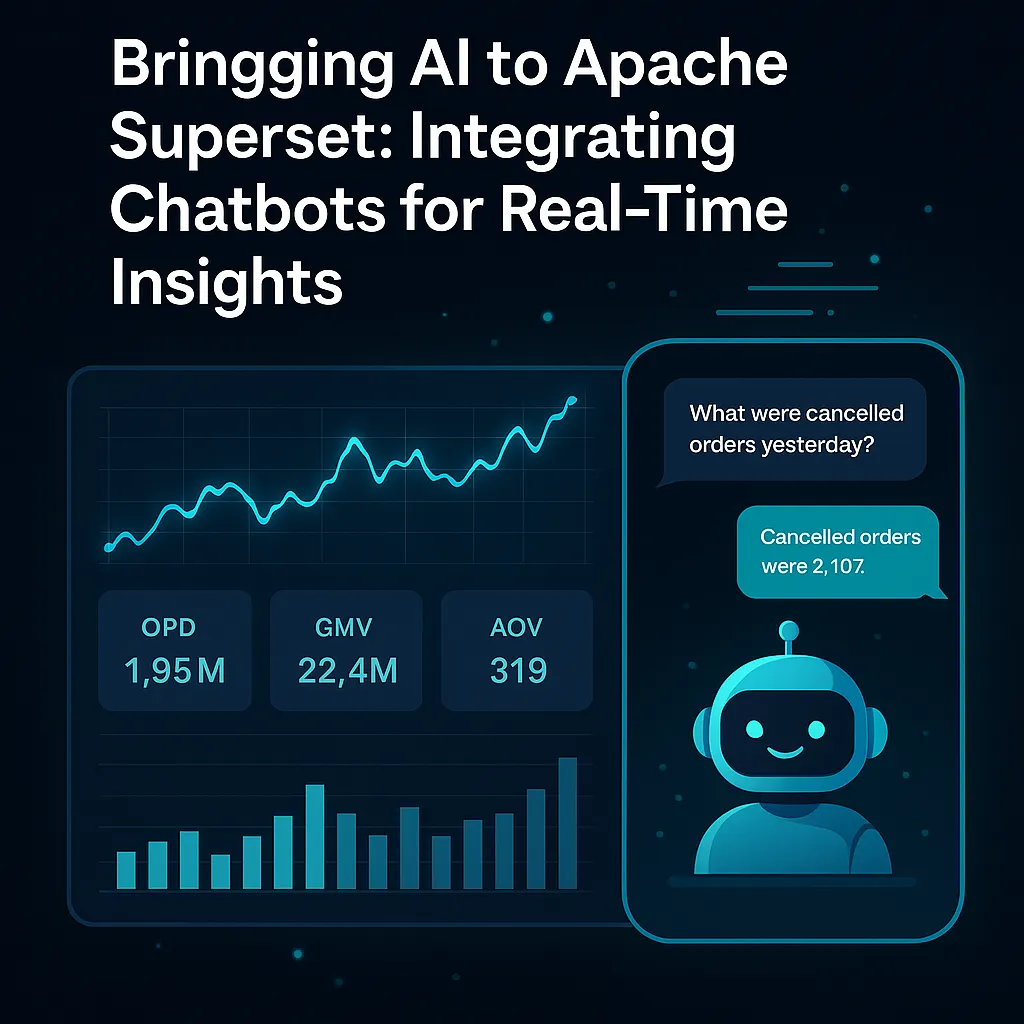 Bringging AI to Apache Superset: Integrating Chatbots for Real-Time Insights

OPD
1,95 M

GMV
22,4M

AOV
319

What were cancelled orders yesterday?

Cancelled orders were 2,107.